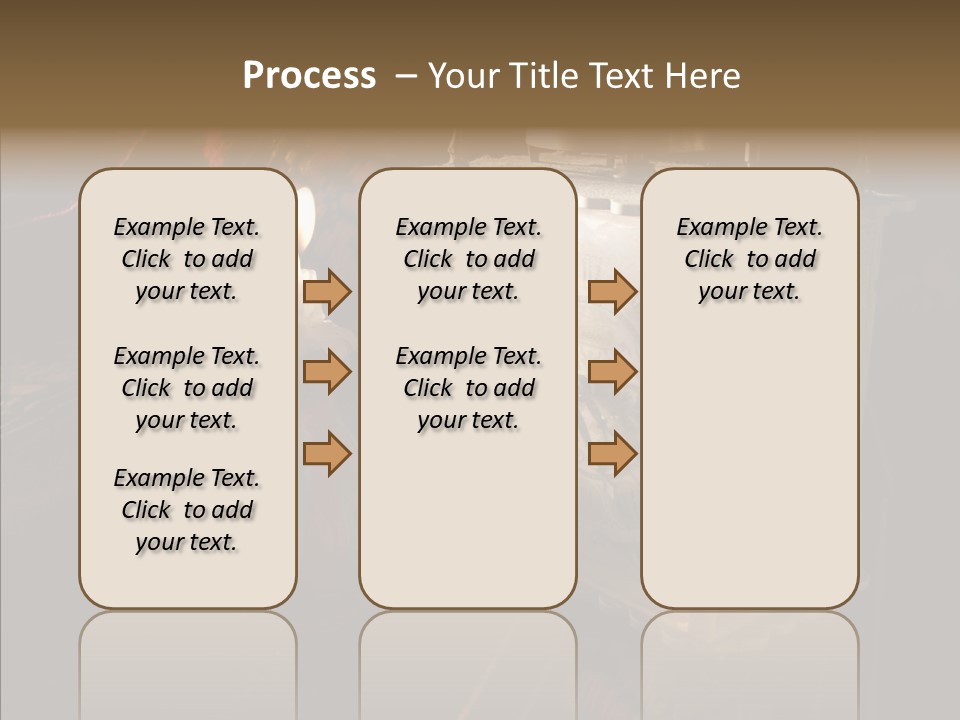 Process – Your Title Text Here

Example Text. Click to add your text.

Example Text. Click to add your text.

Example Text. Click to add your text.

Example Text. Click to add your text.

Example Text. Click to add your text.

Example Text. Click to add your text.